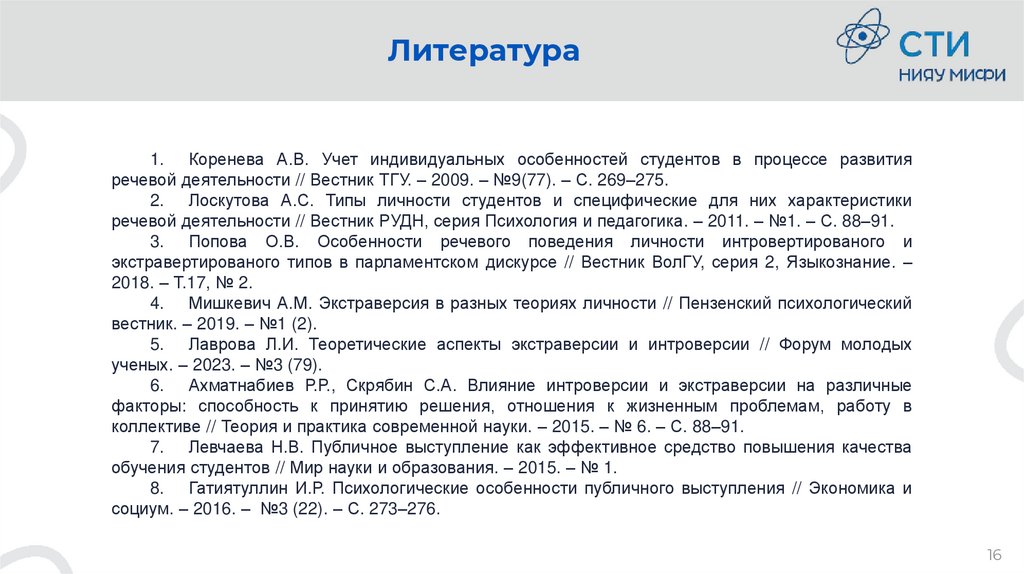 Литература

СТИ
НИЯУ МИФИ

1. Коренева А.В. Учет индивидуальных особенностей студентов в процессе развития речевой деятельности // Вестник ТГУ. – 2009. – №9(77). – С. 269–275.

2. Лоскутова А.С. Типы личности студентов и специфические для них характеристики речевой деятельности // Вестник РУДН, серия Психология и педагогика. – 2011. – №1. – С. 88–91.

3. Попова О.В. Особенности речевого поведения личности интровертированого и экстравертированого типов в парламентском дискурсе // Вестник ВолГУ, серия 2, Языкознание. – 2018. – Т.17, № 2.

4. Мишкевич А.М. Экстраверсия в разных теориях личности // Пензенский психологический вестник. – 2019. – №1 (2).

5. Лаврова Л.И. Теоретические аспекты экстраверсии и интроверсии // Форум молодых ученых. – 2023. – №3 (79).

6. Ахматнабиев Р.Р., Скрябин С.А. Влияние интроверсии и экстраверсии на различные факторы: способность к принятию решения, отношения к жизненным проблемам, работу в коллективе // Теория и практика современной науки. – 2015. – № 6. – С. 88–91.

7. Левчаева Н.В. Публичное выступление как эффективное средство повышения качества обучения студентов // Мир науки и образования. – 2015. – № 1.

8. Гатиятуллин И.Р. Психологические особенности публичного выступления // Экономика и социум. – 2016. – №3 (22). – С. 273–276.

16